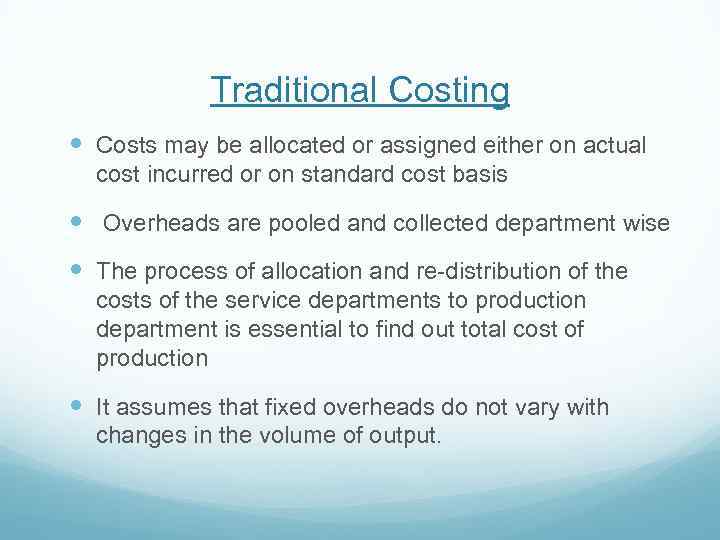 Traditional Costing

- Costs may be allocated or assigned either on actual cost incurred or on standard cost basis
- Overheads are pooled and collected department wise
- The process of allocation and re-distribution of the costs of the service departments to production department is essential to find out total cost of production
- It assumes that fixed overheads do not vary with changes in the volume of output.